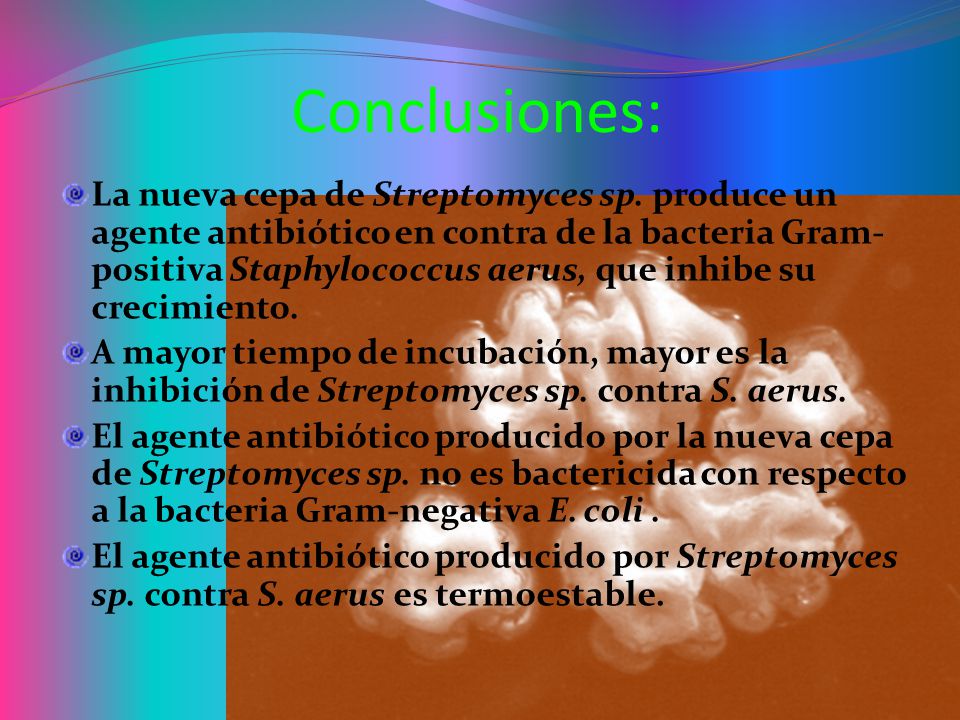 Conclusiones:

La nueva cepa de Streptomyces sp. produce un agente antibiótico en contra de la bacteria Gram-positiva Staphylococcus aerus, que inhibe su crecimiento.

A mayor tiempo de incubación, mayor es la inhibición de Streptomyces sp. contra S. aerus.

El agente antibiótico producido por la nueva cepa de Streptomyces sp. no es bactericida con respecto a la bacteria Gram-negativa E. coli .

El agente antibiótico producido por Streptomyces sp. contra S. aerus es termoestable.